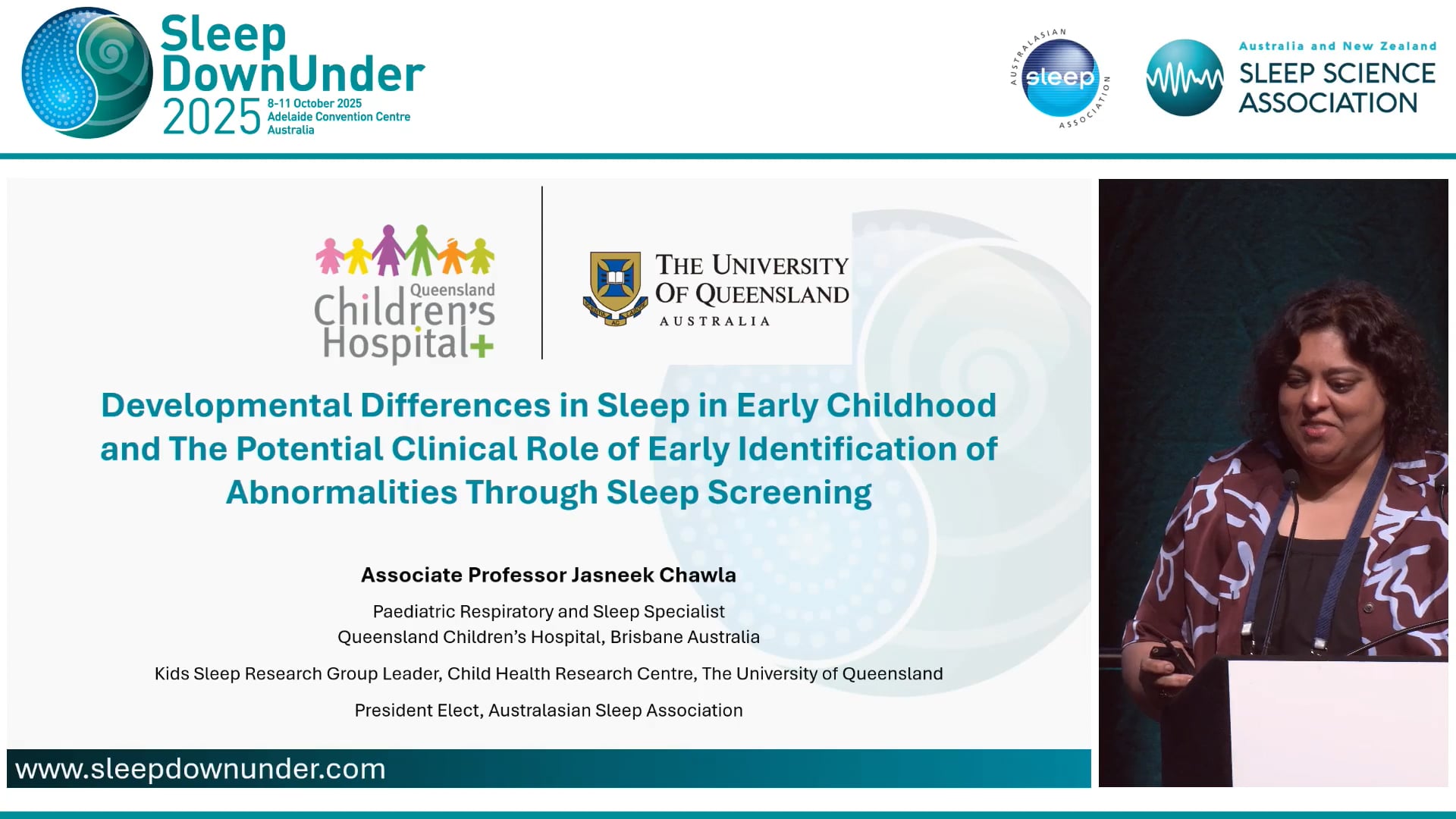 Sleep DownUnder 2025
8-11 October 2025
Adelaide Convention Centre
Australia

AUSTRALASIAN sleep ASSOCIATION

Australia and New Zealand
SLEEP SCIENCE ASSOCIATION

Queensland Children's Hospital

THE UNIVERSITY OF QUEENSLAND
AUSTRALIA

Developmental Differences in Sleep in Early Childhood and The Potential Clinical Role of Early Identification of Abnormalities Through Sleep Screening

Associate Professor Jasneek Chawla

Paediatric Respiratory and Sleep Specialist
Queensland Children's Hospital, Brisbane Australia

Kids Sleep Research Group Leader, Child Health Research Centre, The University of Queensland

President Elect, Australasian Sleep Association

www.sleepdownunder.com